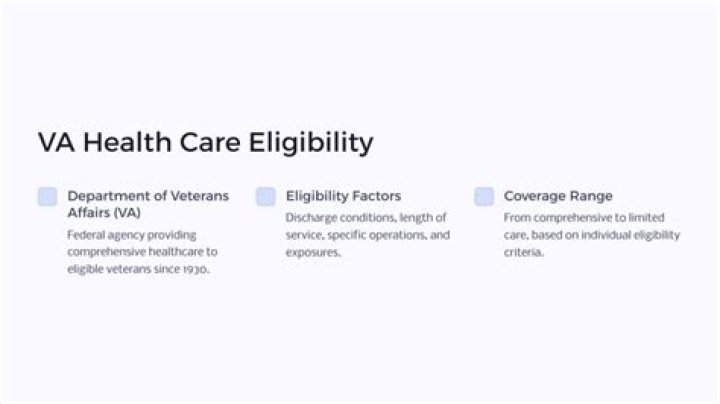 VA Health Care Eligibility

Department of Veterans Affairs (VA)

Federal agency providing comprehensive healthcare to eligible veterans since 1930.

Eligibility Factors

Discharge conditions, length of service, specific operations, and exposures.

Coverage Range

From comprehensive to limited care, based on individual eligibility criteria.